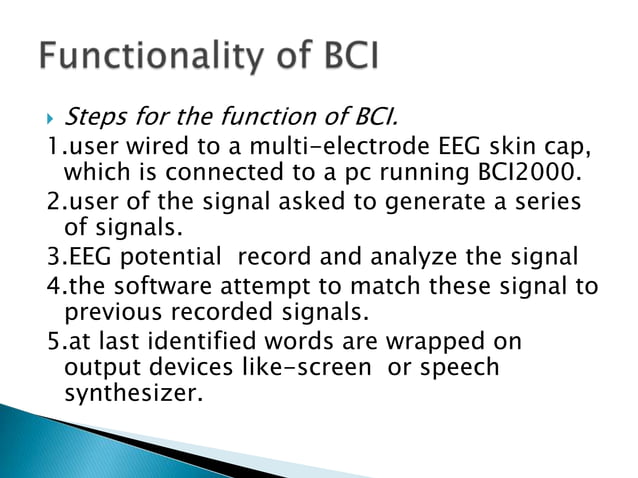 Functionality of BCI

Steps for the function of BCI.

1.user wired to a multi-electrode EEG skin cap, which is connected to a pc running BCI2000.

2.user of the signal asked to generate a series of signals.

3.EEG potential record and analyze the signal

4.the software attempt to match these signal to previous recorded signals.

5.at last identified words are wrapped on output devices like-screen or speech synthesizer.